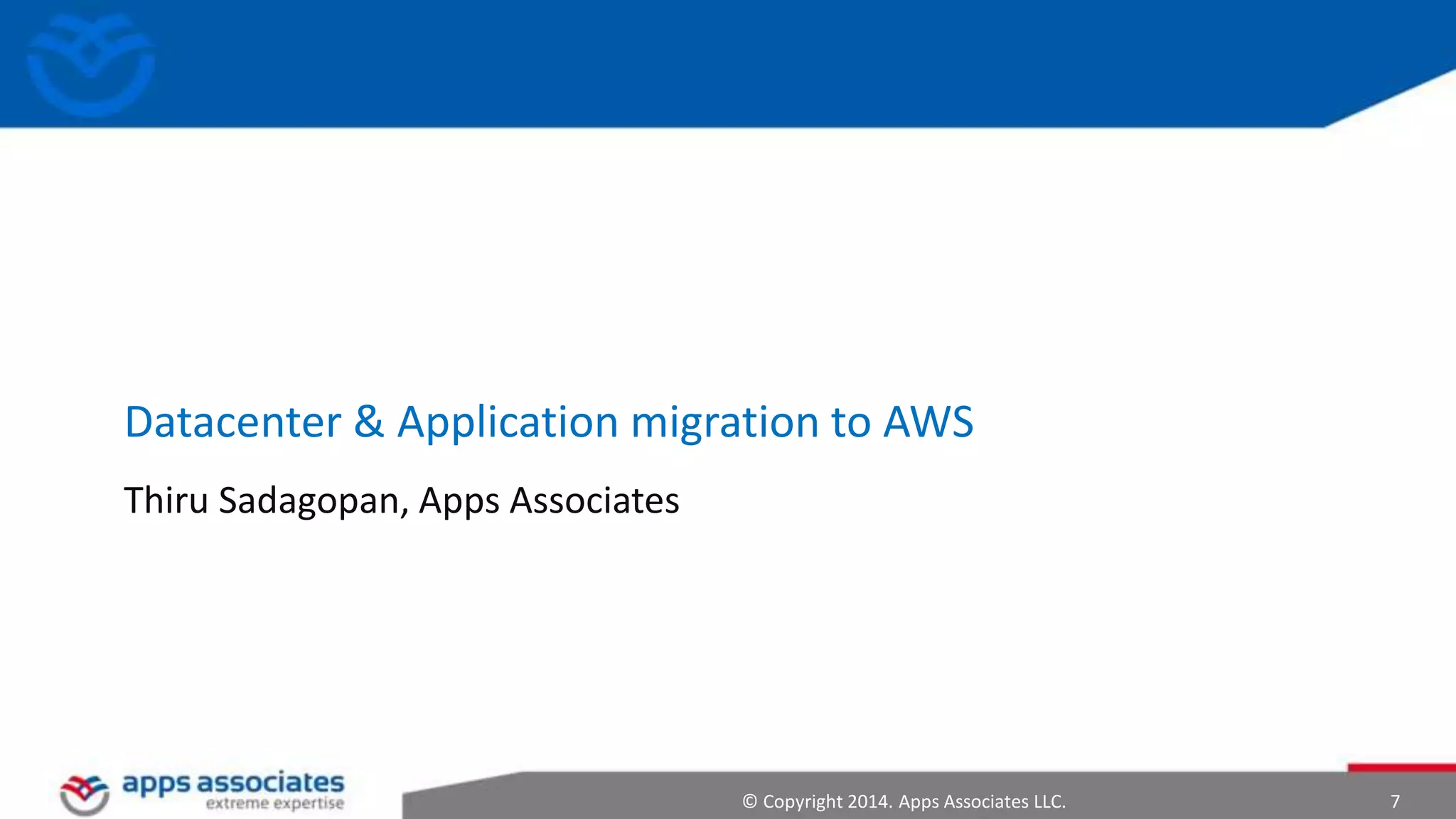 Datacenter & Application migration to AWS

Thiru Sadagopan, Apps Associates

apps associates
extreme expertise

© Copyright 2014. Apps Associates LLC.

7